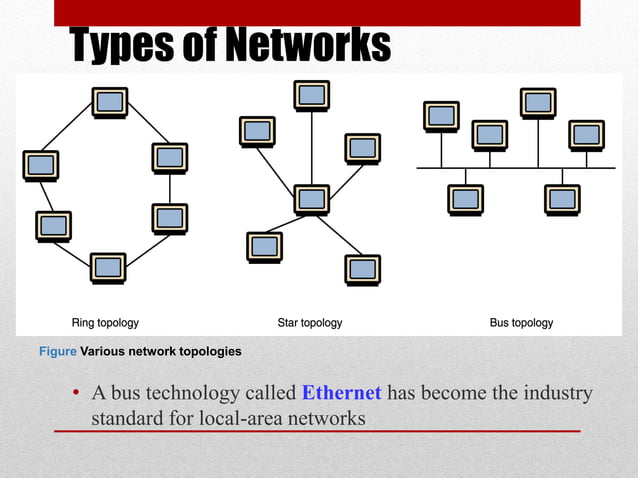 Types of Networks

Ring topology

Star topology

Bus topology

Figure Various network topologies

• A bus technology called Ethernet has become the industry standard for local-area networks